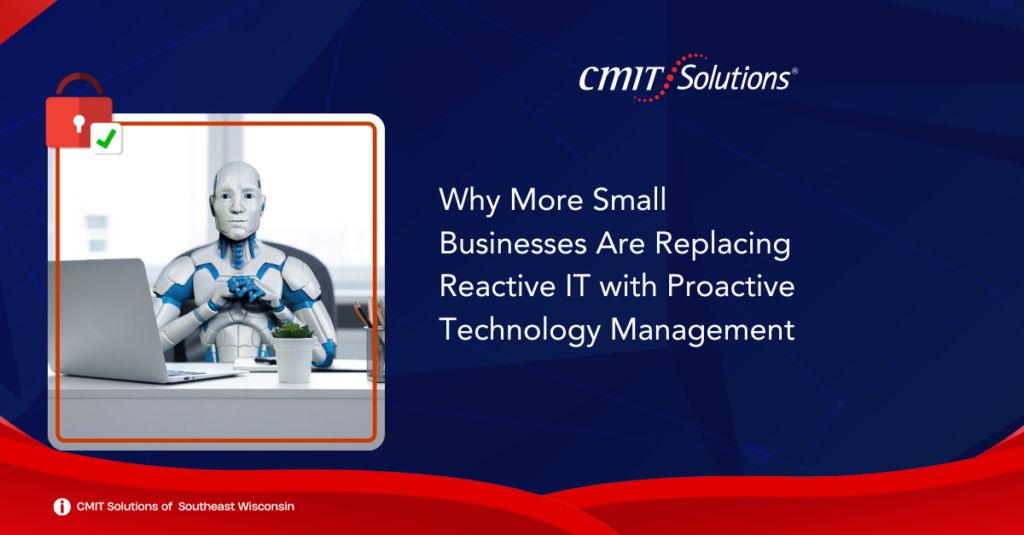 CMIT Solutions®

Why More Small Businesses Are Replacing Reactive IT with Proactive Technology Management

CMIT Solutions of Southeast Wisconsin